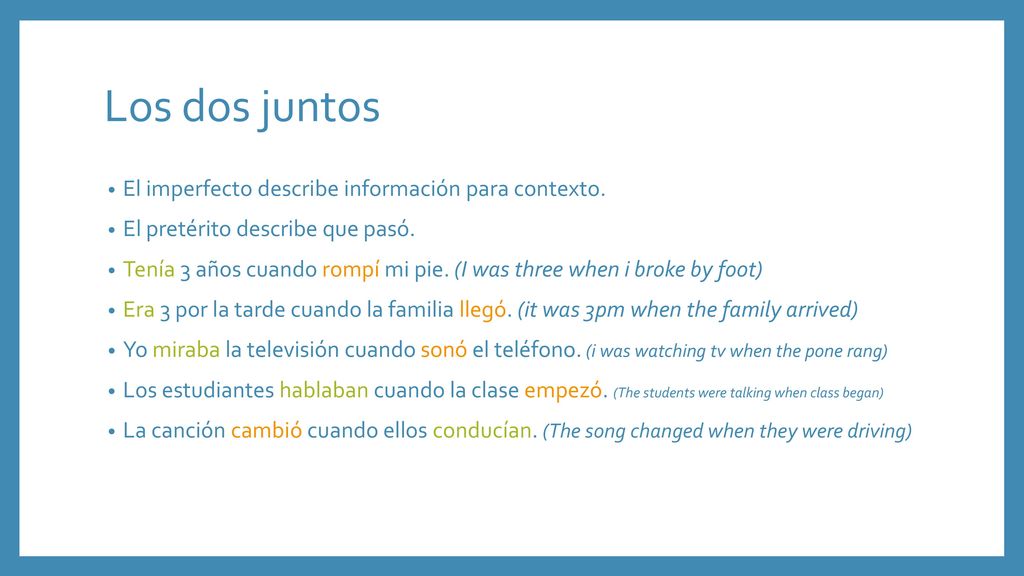 Los dos juntos

• El imperfecto describe información para contexto.
• El pretérito describe que pasó.
• Tenía 3 años cuando rompí mi pie. (I was three when i broke by foot)
• Era 3 por la tarde cuando la familia llegó. (it was 3pm when the family arrived)
• Yo miraba la televisión cuando sonó el teléfono. (i was watching tv when the pone rang)
• Los estudiantes hablaban cuando la clase empezó. (The students were talking when class began)
• La canción cambió cuando ellos conducían. (The song changed when they were driving)